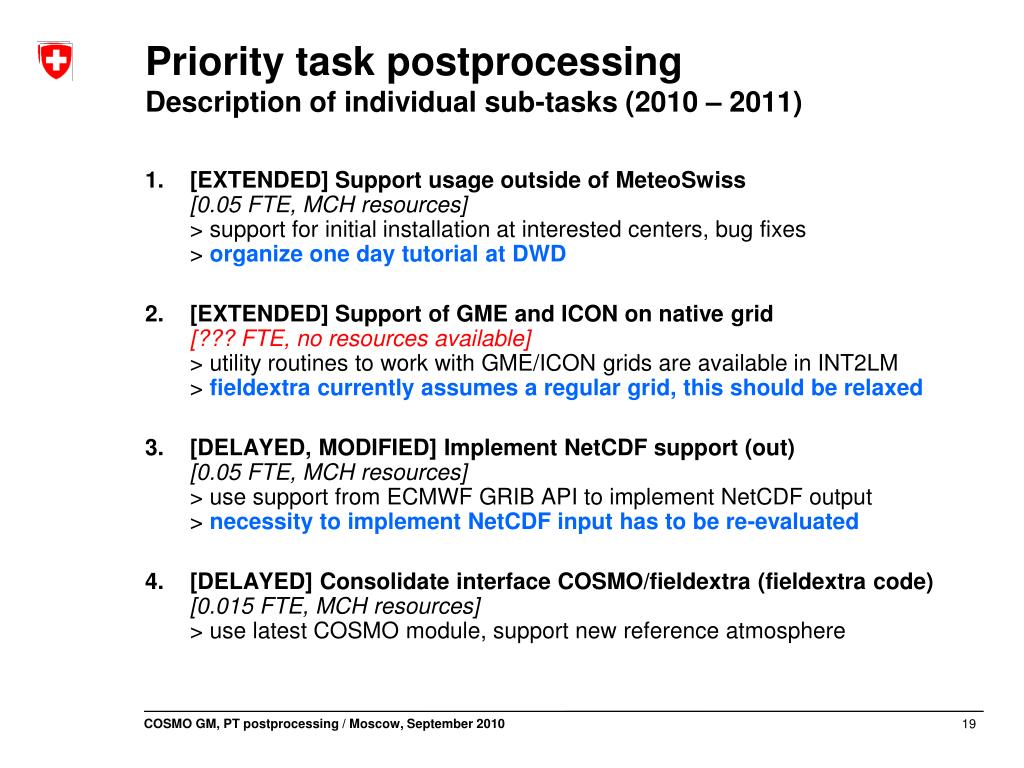 Priority task postprocessing
Description of individual sub-tasks (2010 – 2011)

1. [EXTENDED] Support usage outside of MeteoSwiss
[0.05 FTE, MCH resources]
> support for initial installation at interested centers, bug fixes
> organize one day tutorial at DWD

2. [EXTENDED] Support of GME and ICON on native grid
[??? FTE, no resources available]
> utility routines to work with GME/ICON grids are available in INT2LM
> fieldextra currently assumes a regular grid, this should be relaxed

3. [DELAYED, MODIFIED] Implement NetCDF support (out)
[0.05 FTE, MCH resources]
> use support from ECMWF GRIB API to implement NetCDF output
> necessity to implement NetCDF input has to be re-evaluated

4. [DELAYED] Consolidate interface COSMO/fieldextra (fieldextra code)
[0.015 FTE, MCH resources]
> use latest COSMO module, support new reference atmosphere

COSMO GM, PT postprocessing / Moscow, September 2010

19